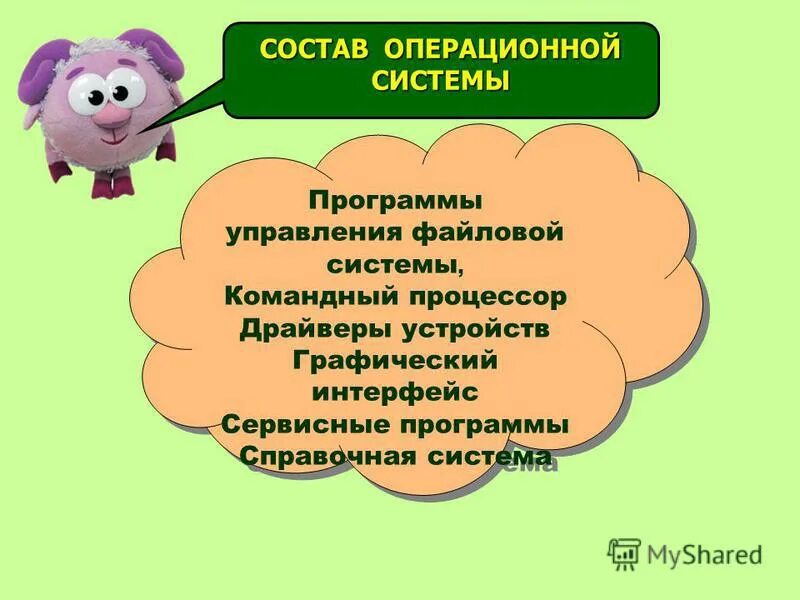 СОСТАВ ОПЕРАЦИОННОЙ СИСТЕМЫ

Программы управления файловой системы,
Командный процессор
Драйверы устройств
Графический интерфейс
Сервисные программы
Справочная система

MyShared